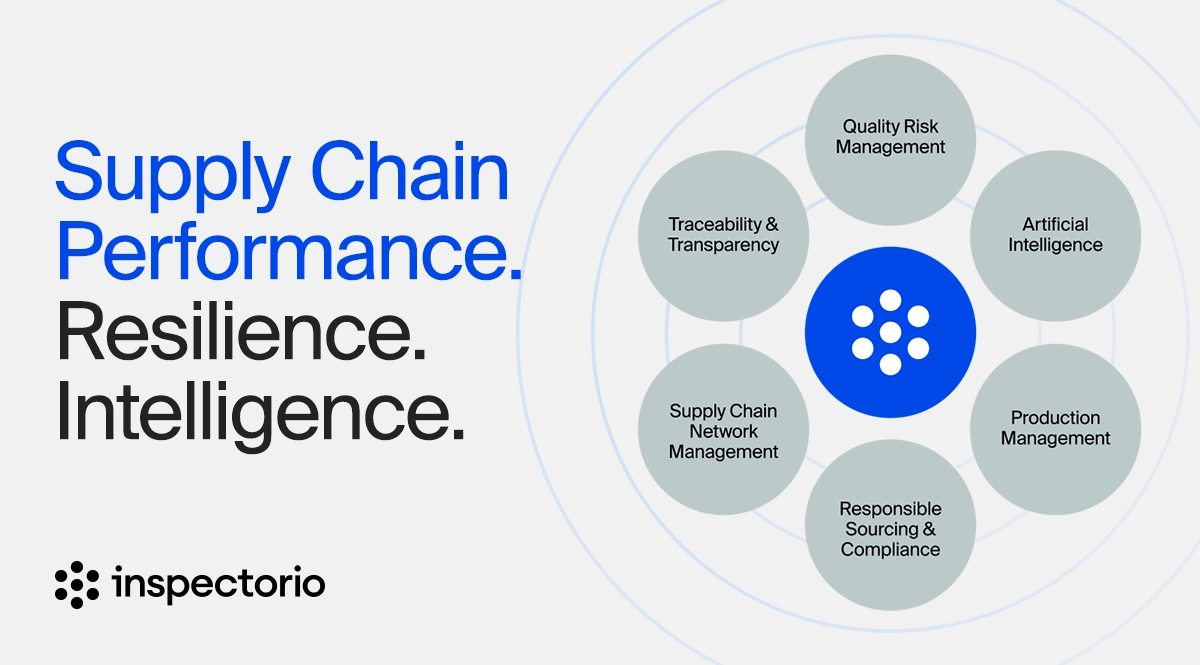 Supply Chain Performance. Resilience. Intelligence.

inspectorio

Quality Risk Management

Artificial Intelligence

Production Management

Responsible Sourcing & Compliance

Supply Chain Network Management

Traceability & Transparency